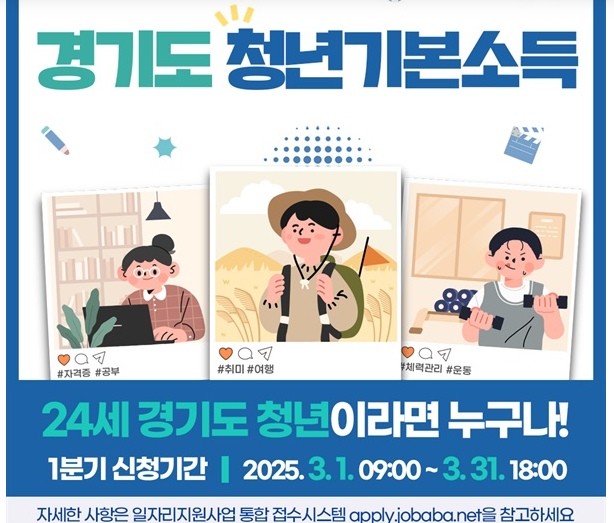 경기도 청년기본소득

#자격증 #공부

#취미 #여행

#체력관리 #운동

24세 경기도 청년이라면 누구나!

1분기 신청기간 | 2025. 3. 1. 09:00 ~ 3. 31. 18:00

자세한 사항은 일자리지원사업 통합 접수시스템 apply.jobaba.net을 참고하세요